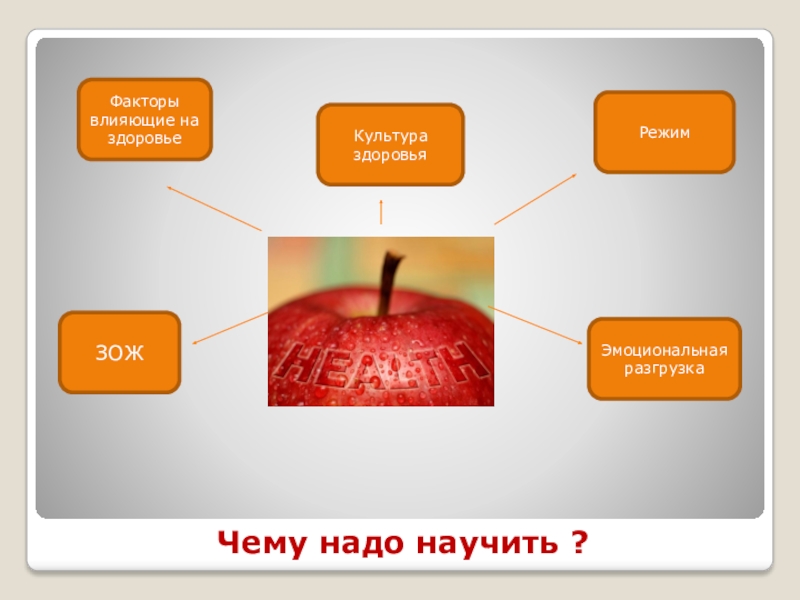 Факторы влияющие на здоровье

Культура здоровья

Режим

ЗОЖ

HEALTH

Эмоциональная разгрузка

Чему надо научить ?